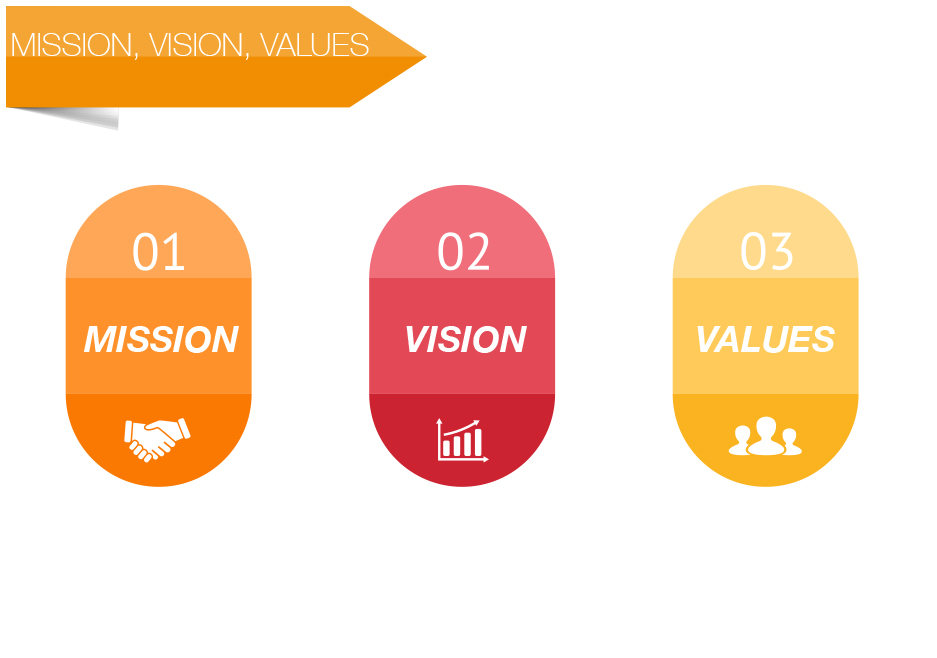 MISSION, VISION, VALUES

01
MISSION

02
VISION

03
VALUES